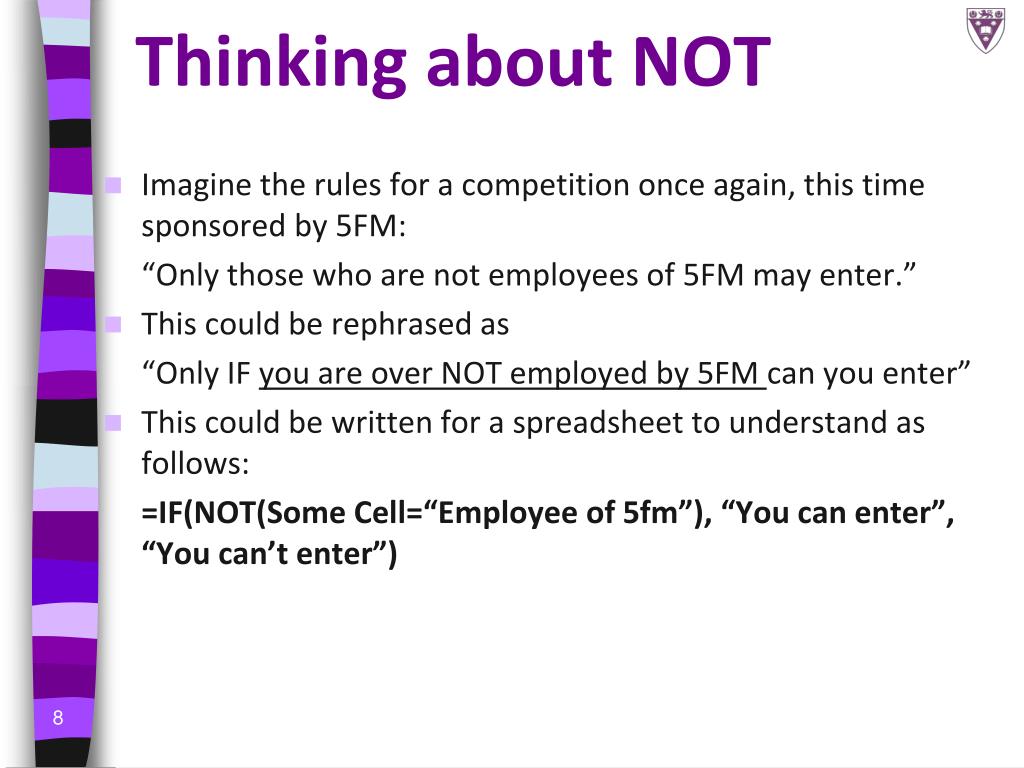 Thinking about NOT

Imagine the rules for a competition once again, this time sponsored by 5FM:

“Only those who are not employees of 5FM may enter.”

This could be rephrased as

“Only IF you are over NOT employed by 5FM can you enter”

This could be written for a spreadsheet to understand as follows:

=IF(NOT(Some Cell=“Employee of 5fm”), “You can enter”, “You can’t enter”)

8